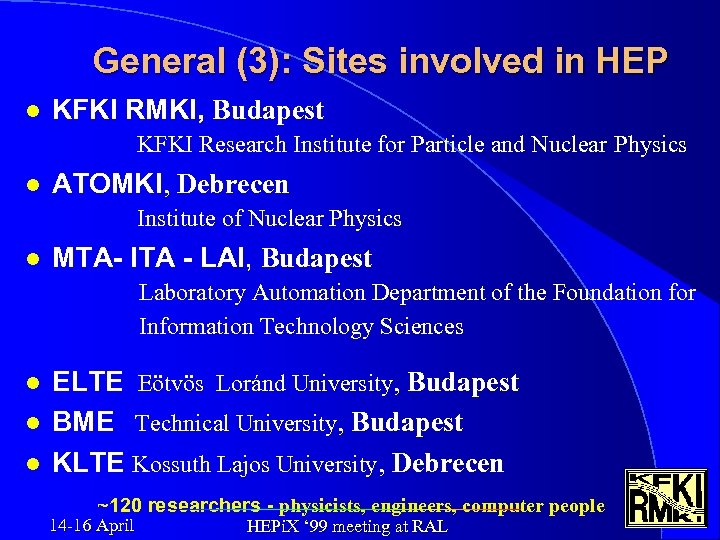 General (3): Sites involved in HEP

- KFKI RMKI, Budapest
KFKI Research Institute for Particle and Nuclear Physics
- ATOMKI, Debrecen
Institute of Nuclear Physics
- MTA- ITA - LAI, Budapest
Laboratory Automation Department of the Foundation for Information Technology Sciences
- ELTE Eötvös Loránd University, Budapest
- BME Technical University, Budapest
- KLTE Kossuth Lajos University, Debrecen

~120 researchers - physicists, engineers, computer people

14-16 April

HEPiX '99 meeting at RAL

KFKI RMKI